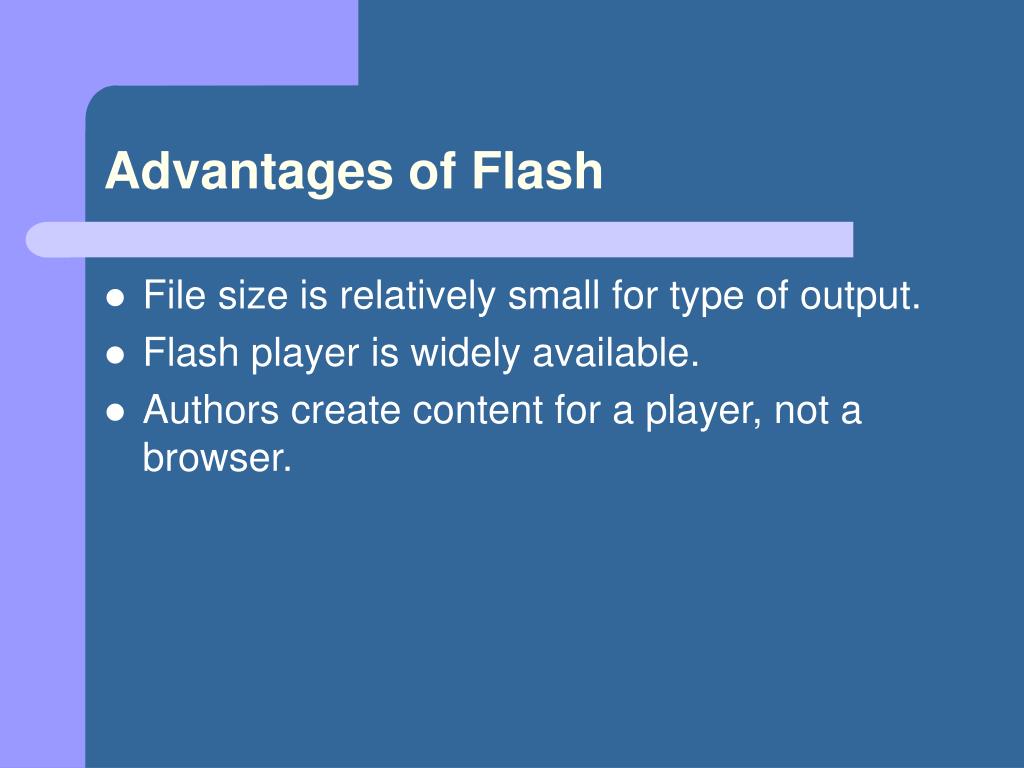 Advantages of Flash

- File size is relatively small for type of output.
- Flash player is widely available.
- Authors create content for a player, not a browser.